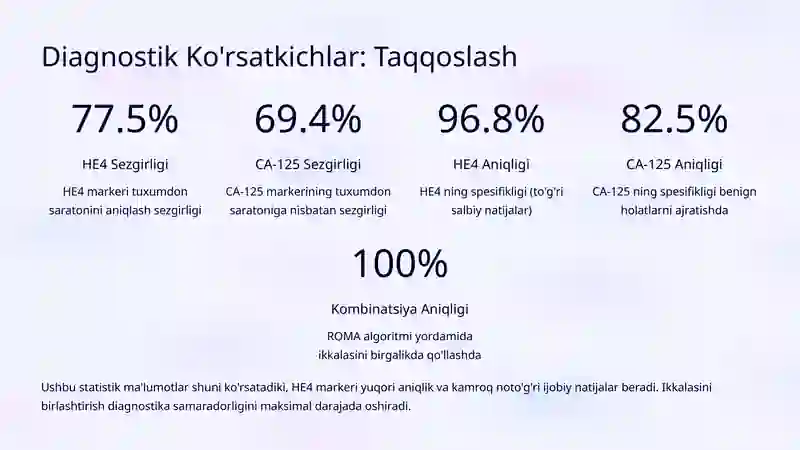 Diagnostik Ko'rsatkichlar: Taqqoslash

77.5%

HE4 Sezgirligi

HE4 markeri tuxumdon saratonini aniqlash sezgirligi

69.4%

CA-125 Sezgirligi

CA-125 markerining tuxumdon saratoniga nisbatan sezgirligi

96.8%

HE4 Aniqligi

HE4 ning spesifikligi (to'g'ri salbiy natijalar)

82.5%

CA-125 Aniqligi

CA-125 ning spesifikligi benign holatlarni ajratishda

100%

Kombinatsiya Aniqligi

ROMA algoritmi yordamida ikkalasini birgalikda qo'llashda

Ushbu statistik ma'lumotlar shuni ko'rsatadiki, HE4 markeri yuqori aniqlik va kamroq noto'g'ri ijobiy natijalar beradi. Ikkalasini birlashtirish diagnostika samaradorligini maksimal darajada oshiradi.